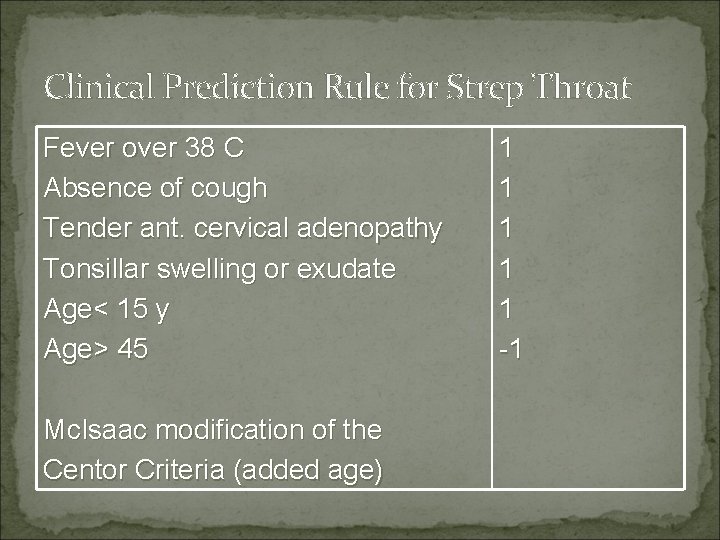 Clinical Prediction Rule for Strep Throat

| | |
|---|---|
| Fever over 38 C | 1 |
| Absence of cough | 1 |
| Tender ant. cervical adenopathy | 1 |
| Tonsillar swelling or exudate | 1 |
| Age< 15 y | 1 |
| Age> 45 | -1 |
| McIsaac modification of the Centor Criteria (added age) | |